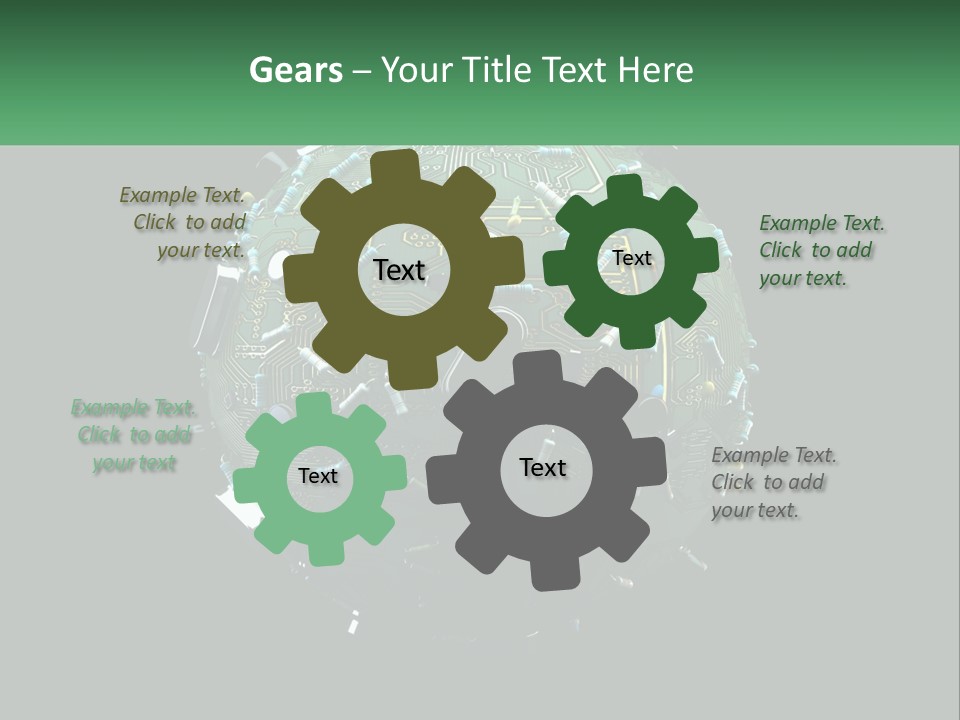 Gears – Your Title Text Here

Example Text. Click to add your text.

Text

Text

Example Text. Click to add your text.

Example Text. Click to add your text

Text

Text

Example Text. Click to add your text.